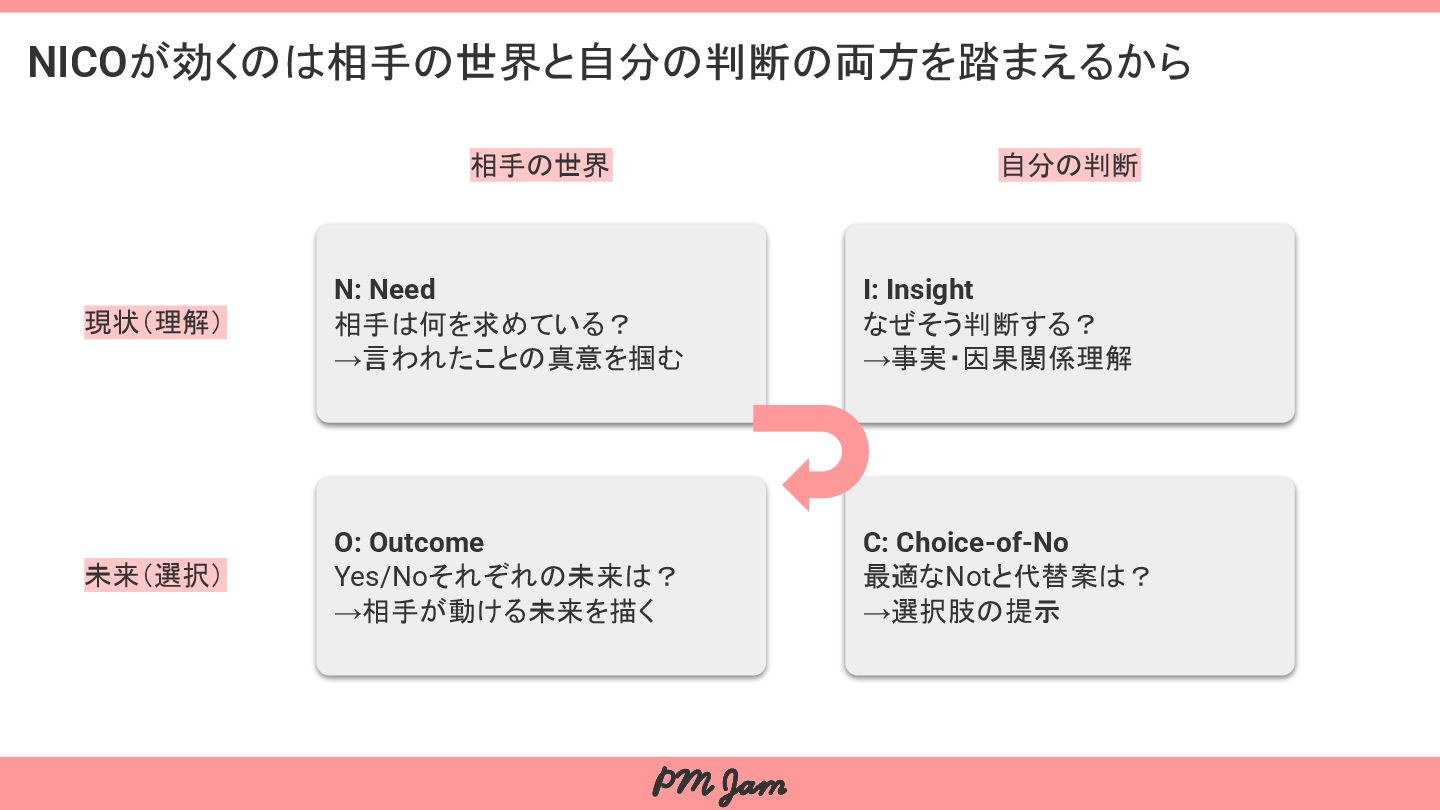 NICOが効くのは相手の世界と自分の判断の両方を踏まえるから

相手の世界

自分の判断

現状（理解）

N: Need
相手は何を求めている？
→言われたことの真意を掴む

I: Insight
なぜそう判断する？
→事実・因果関係理解

未来（選択）

O: Outcome
Yes/Noそれぞれの未来は？
→相手が動ける未来を描く

C: Choice-of-No
最適なNotと代替案は？
→選択肢の提示

PM Jam